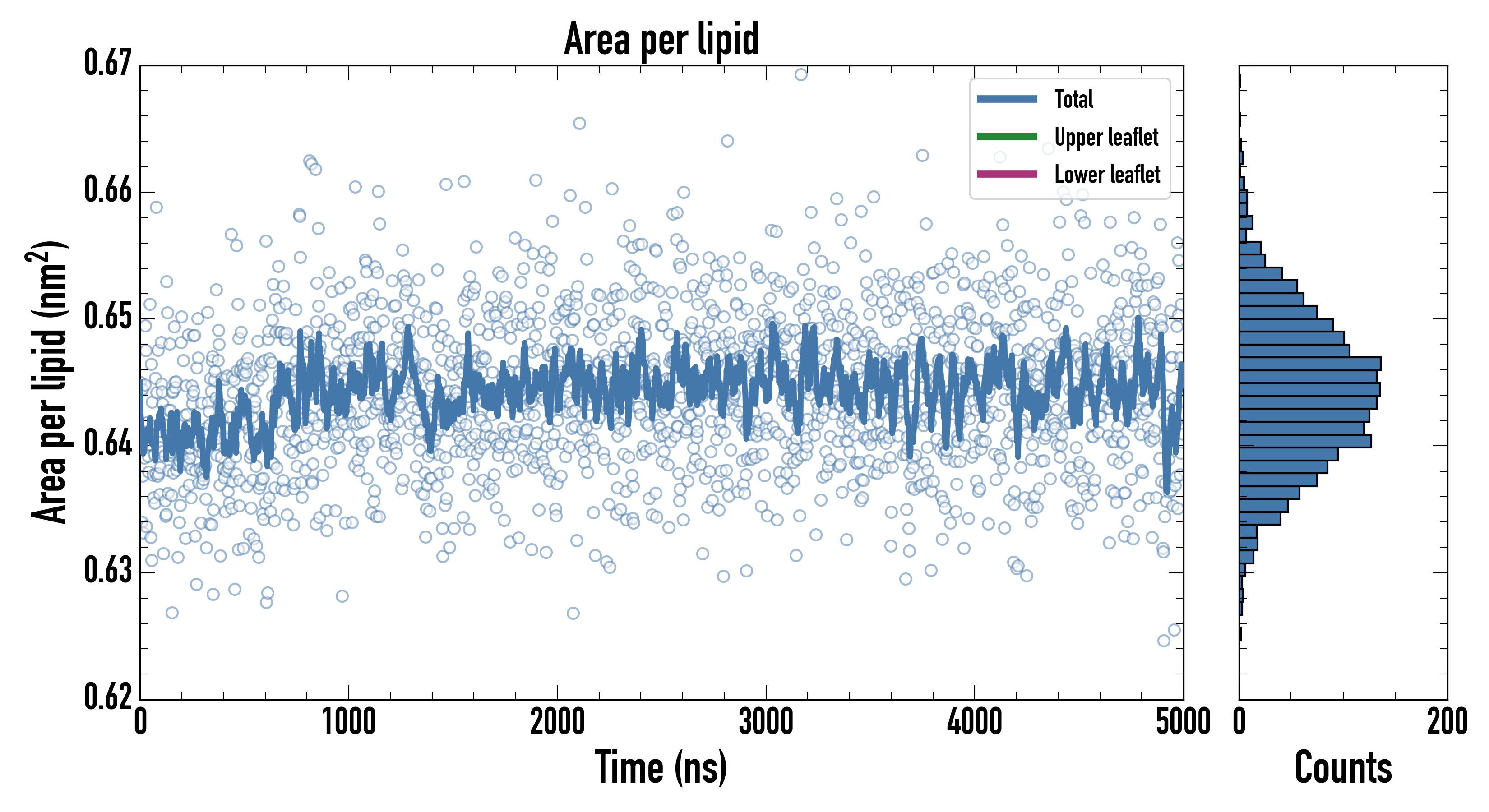 Area per lipid

Total
Upper leaflet
Lower leaflet

Area per lipid ($nm^2$)

0.67
0.66
0.65
0.64
0.63
0.62

0
1000
2000
3000
4000
5000

Time (ns)

0
200

Counts